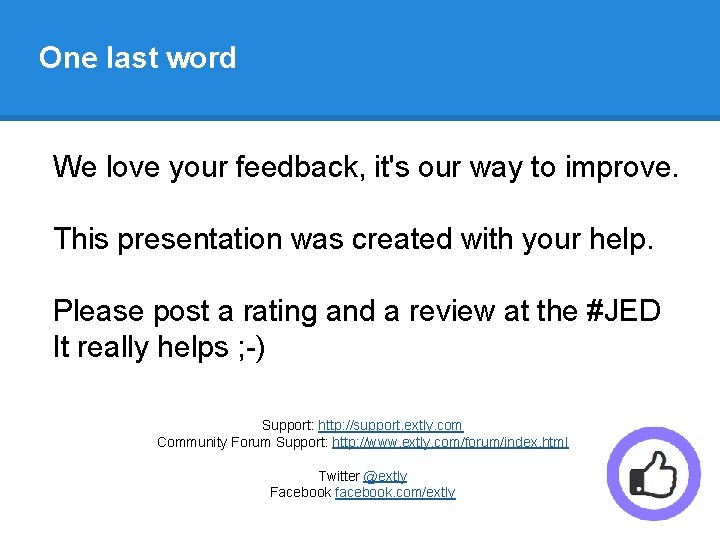 One last word

We love your feedback, it's our way to improve.

This presentation was created with your help.

Please post a rating and a review at the #JED
It really helps ;-)

Support: http://support.extly.com
Community Forum Support: http://www.extly.com/forum/index.html

Twitter @extly
Facebook facebook.com/extly